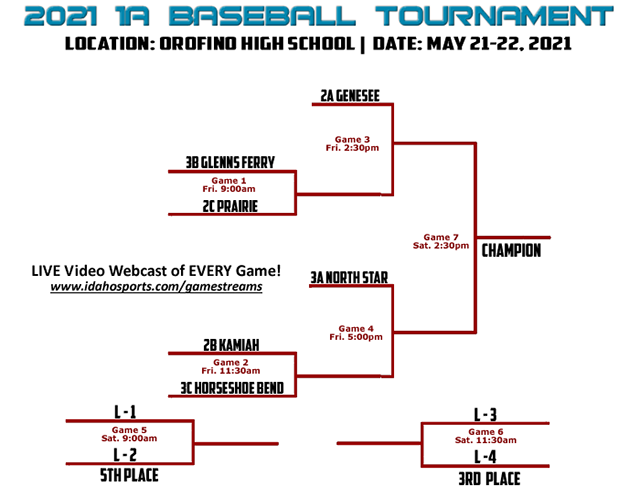 2021 1A BASEBALL TOURNAMENT

LOCATION: OROFINO HIGH SCHOOL | DATE: MAY 21-22, 2021

2A GENESEE

Game 3
Fri. 2:30pm

3B GLENNS FERRY

Game 1
Fri. 9:00am

2C PRAIRIE

Game 7
Sat. 2:30pm

CHAMPION

LIVE Video Webcast of EVERY Game!
www.idahosports.com/gamestreams

3A NORTH STAR

Game 4
Fri. 5:00pm

2B KAMIAH

Game 2
Fri. 11:30am

3C HORSESHOE BEND

L - 1

Game 5
Sat. 9:00am

L - 2

5TH PLACE

L - 3

Game 6
Sat. 11:30am

L - 4

3RD PLACE